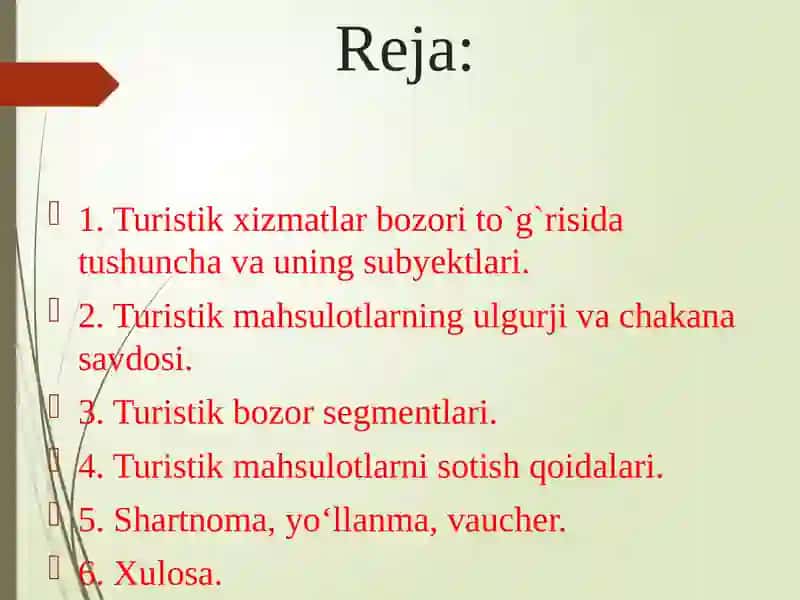 Reja:

1. Turistik xizmatlar bozori to`g`risida tushuncha va uning subyektlari.

2. Turistik mahsulotlarning ulgurji va chakana savdosi.

3. Turistik bozor segmentlari.

4. Turistik mahsulotlarni sotish qoidalari.

5. Shartnoma, yo‘llanma, vaucher.

6. Xulosa.